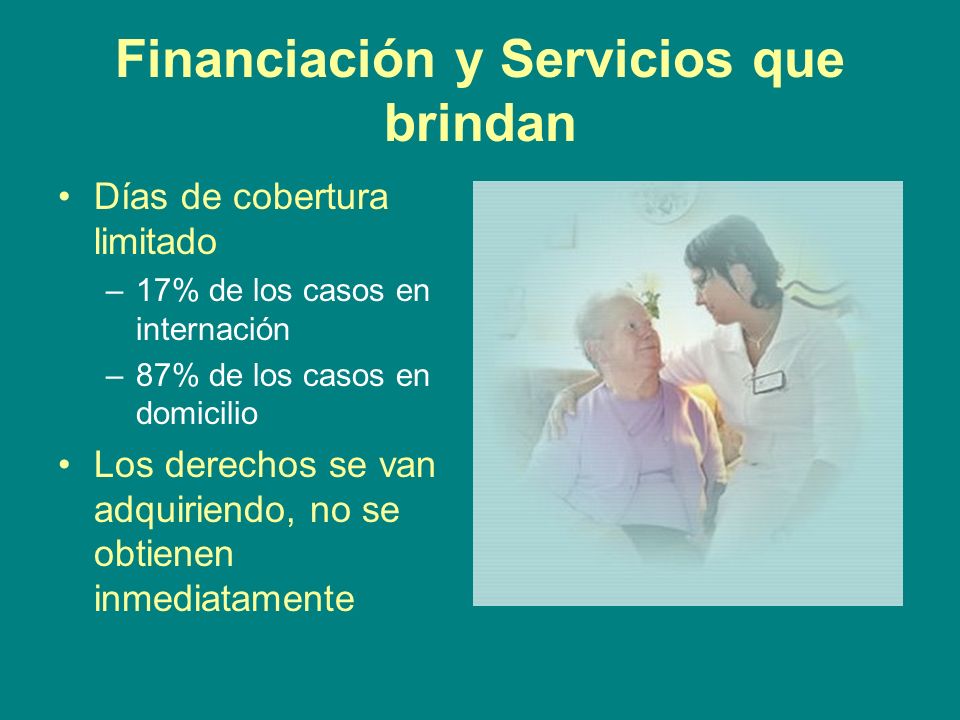 Financiación y Servicios que brindan

• Días de cobertura limitado
– 17% de los casos en internación
– 87% de los casos en domicilio
• Los derechos se van adquiriendo, no se obtienen inmediatamente